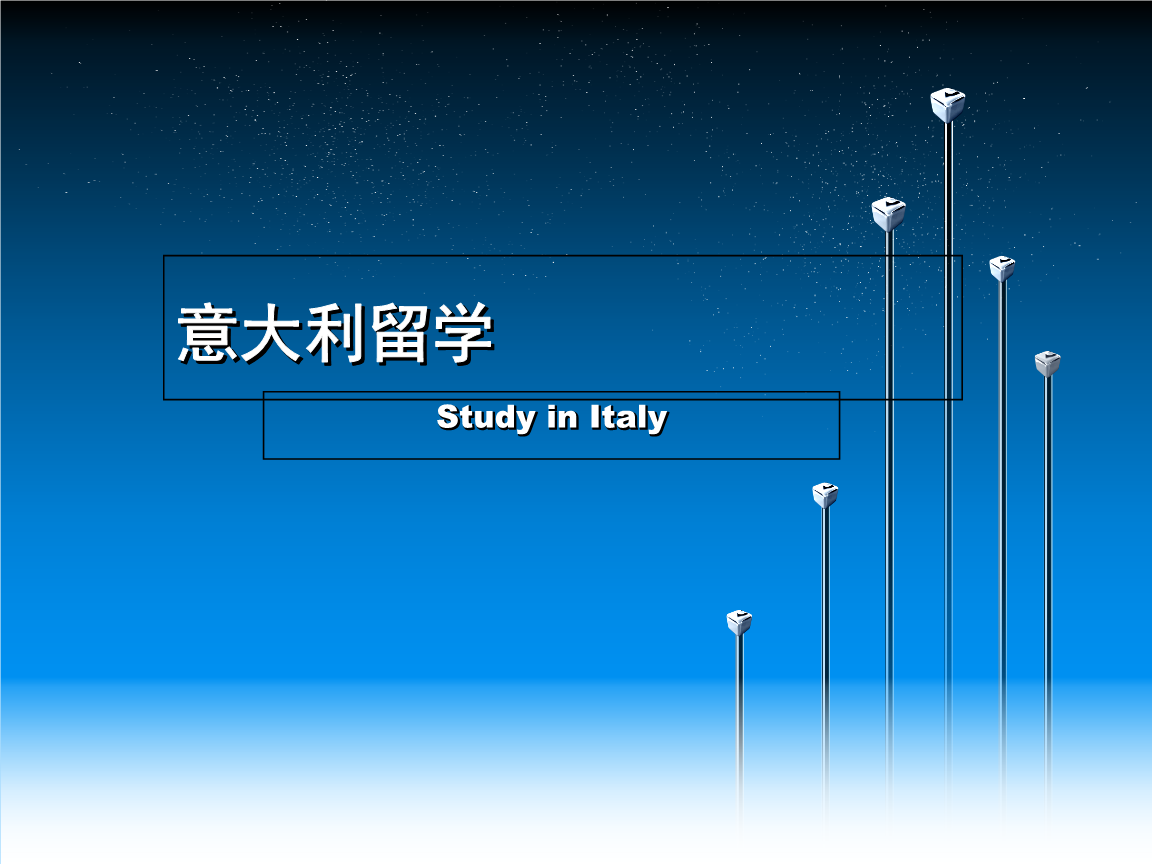 意大利留学

Study in Italy